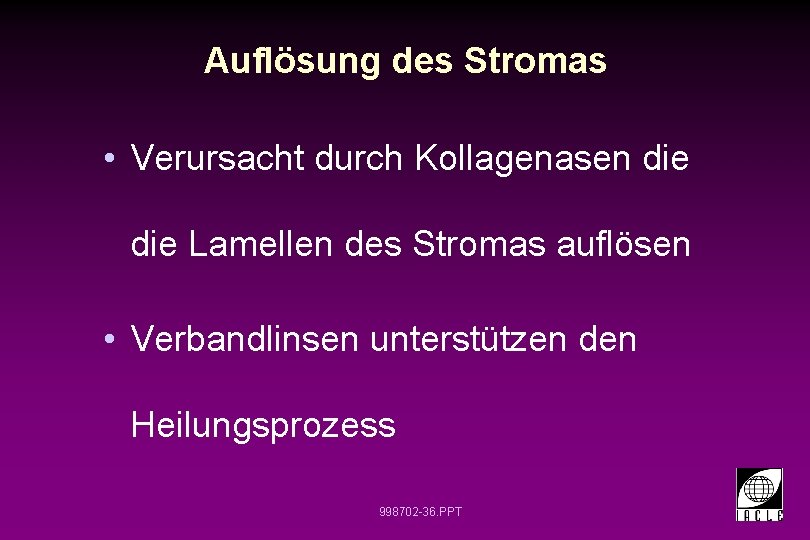 Auflösung des Stromas

• Verursacht durch Kollagenasen die die Lamellen des Stromas auflösen

• Verbandlinsen unterstützen den Heilungsprozess

998702-36.PPT

IACLE